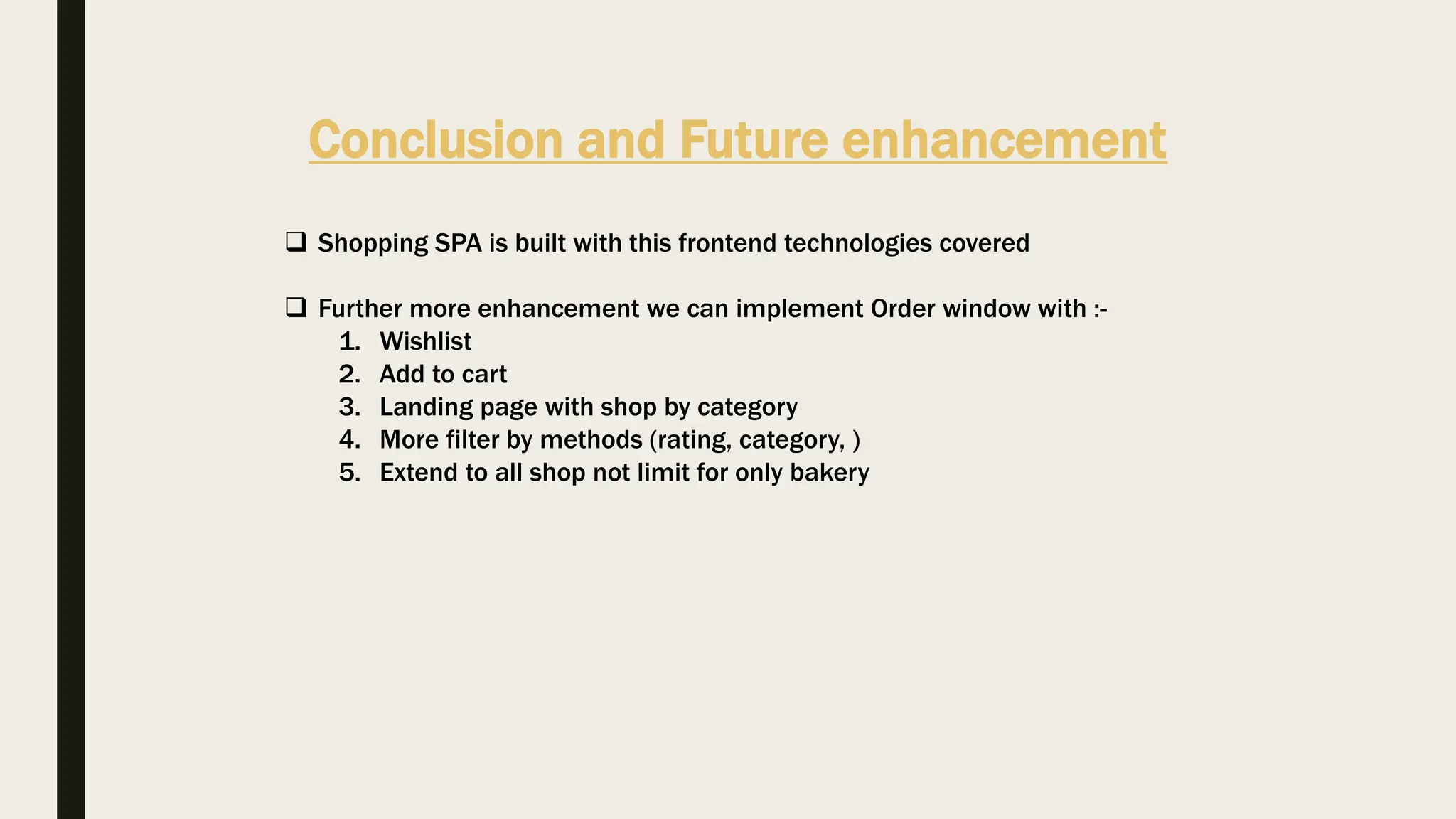 Conclusion and Future enhancement

❑ Shopping SPA is built with this frontend technologies covered

❑ Further more enhancement we can implement Order window with :-
1. Wishlist
2. Add to cart
3. Landing page with shop by category
4. More filter by methods (rating, category, )
5. Extend to all shop not limit for only bakery